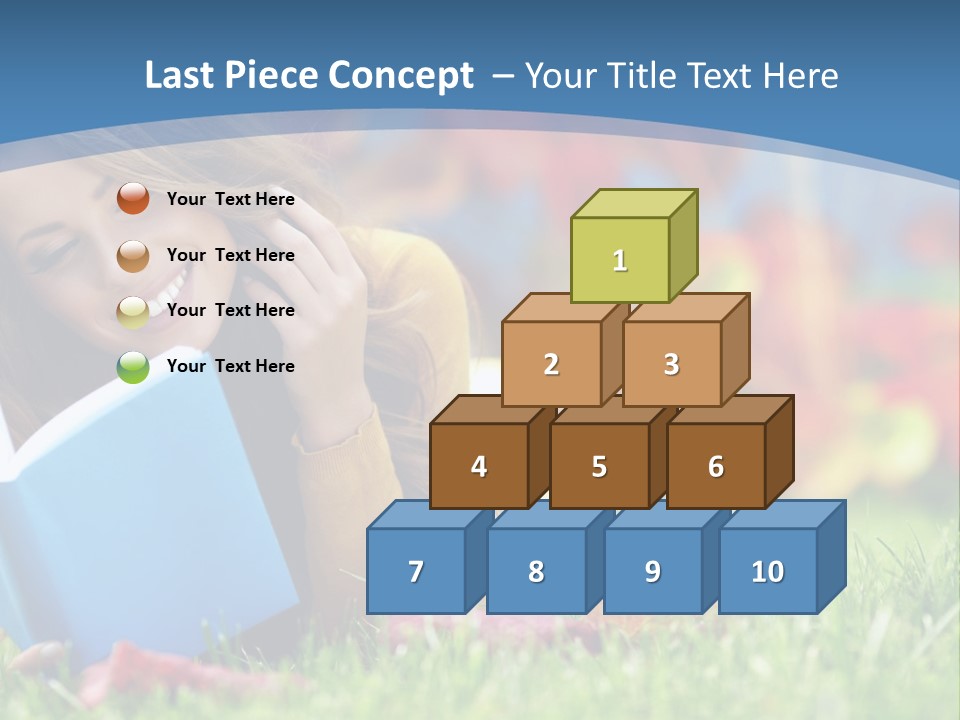 Last Piece Concept – Your Title Text Here

Your Text Here

Your Text Here

Your Text Here

Your Text Here

1

2 3

4 5 6

7 8 9 10